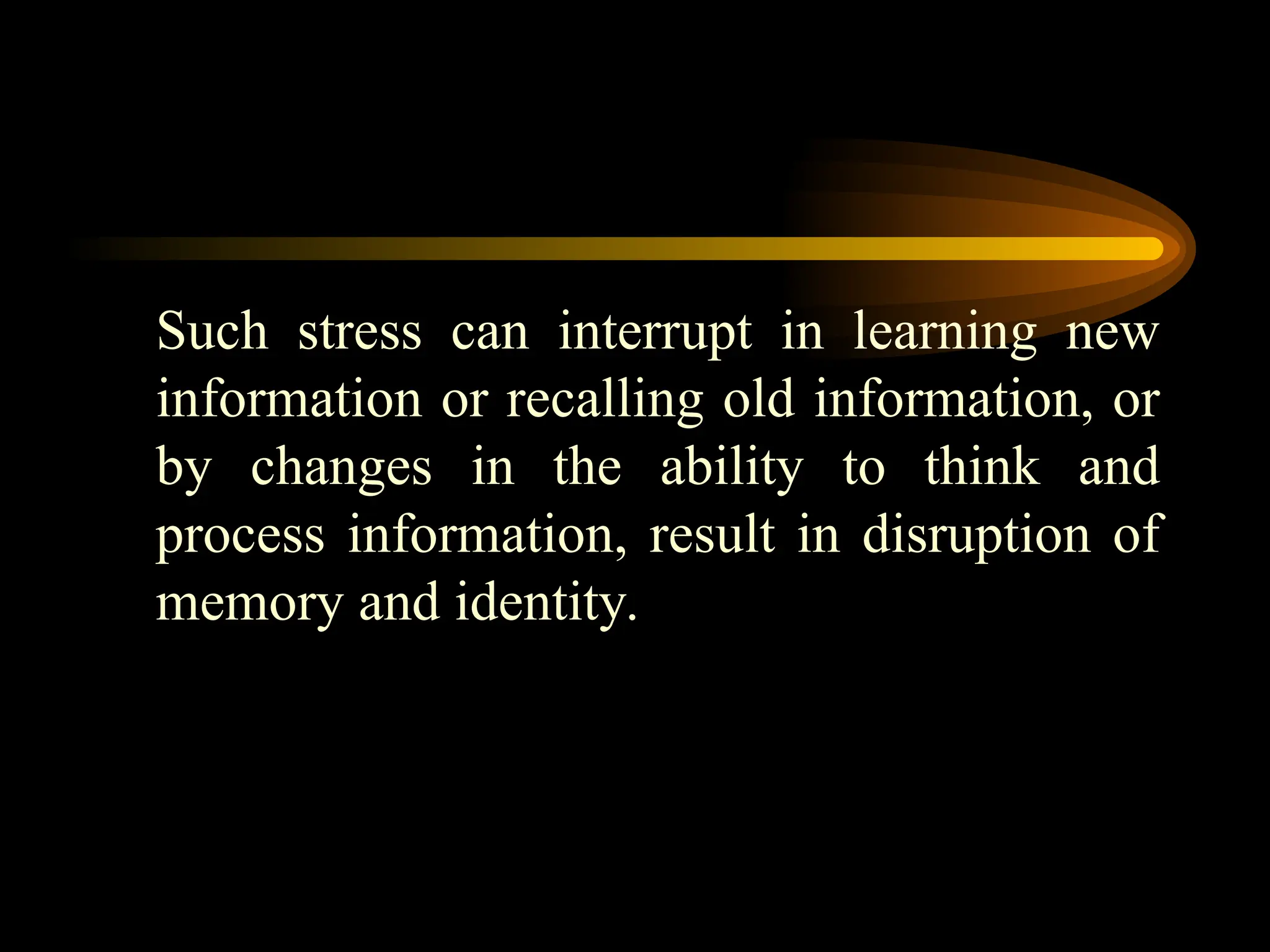 Such stress can interrupt in learning new information or recalling old information, or by changes in the ability to think and process information, result in disruption of memory and identity.